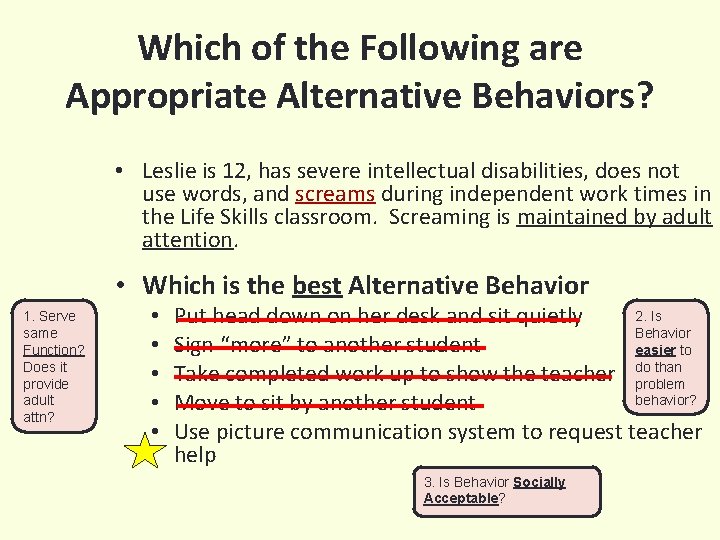 Which of the Following are Appropriate Alternative Behaviors?

• Leslie is 12, has severe intellectual disabilities, does not use words, and screams during independent work times in the Life Skills classroom. Screaming is maintained by adult attention.

• Which is the best Alternative Behavior
  • Put head down on her desk and sit quietly
  • Sign "more" to another student
  • Take completed work up to show the teacher
  • Move to sit by another student
  • Use picture communication system to request teacher help

1. Serve same Function? Does it provide adult attn?

2. Is Behavior easier to do than problem behavior?

3. Is Behavior Socially Acceptable?